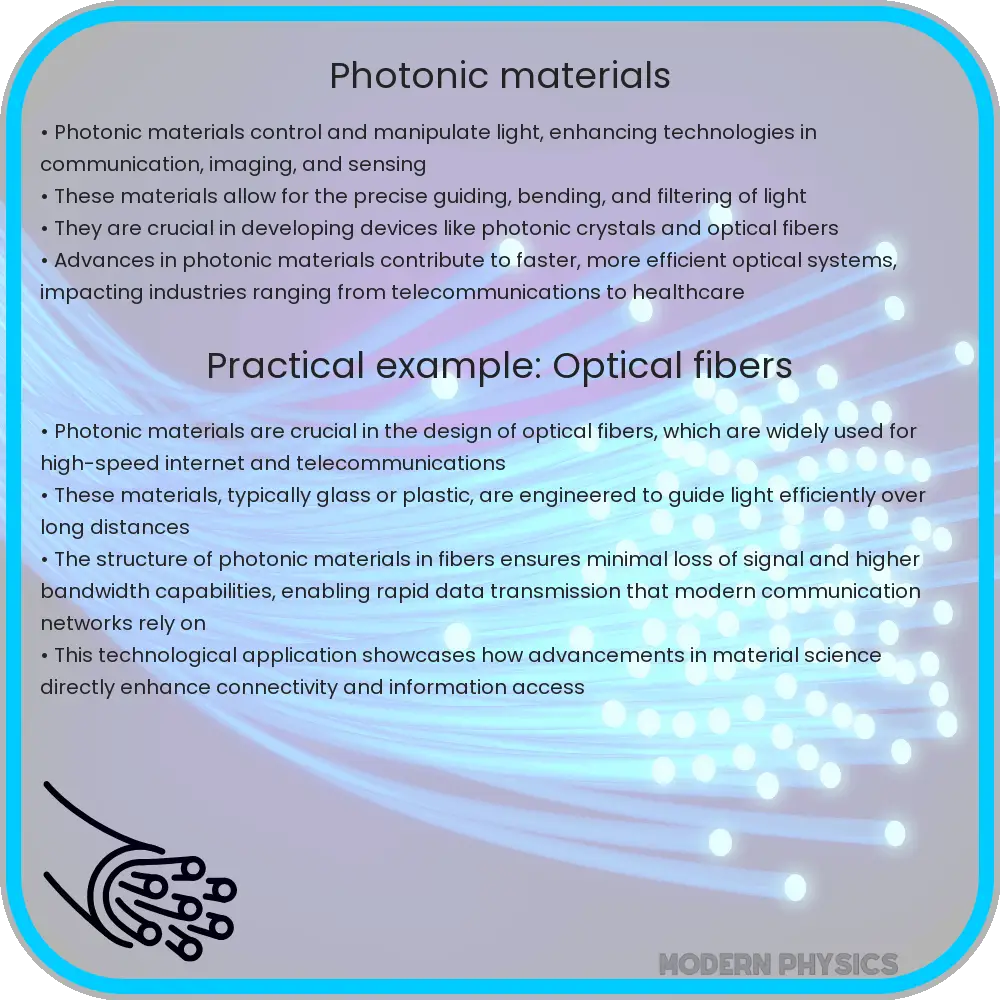 Photonic materials

• Photonic materials control and manipulate light, enhancing technologies in communication, imaging, and sensing
• These materials allow for the precise guiding, bending, and filtering of light
• They are crucial in developing devices like photonic crystals and optical fibers
• Advances in photonic materials contribute to faster, more efficient optical systems, impacting industries ranging from telecommunications to healthcare

Practical example: Optical fibers

• Photonic materials are crucial in the design of optical fibers, which are widely used for high-speed internet and telecommunications
• These materials, typically glass or plastic, are engineered to guide light efficiently over long distances
• The structure of photonic materials in fibers ensures minimal loss of signal and higher bandwidth capabilities, enabling rapid data transmission that modern communication networks rely on
• This technological application showcases how advancements in material science directly enhance connectivity and information access

MODERN PHYSICS